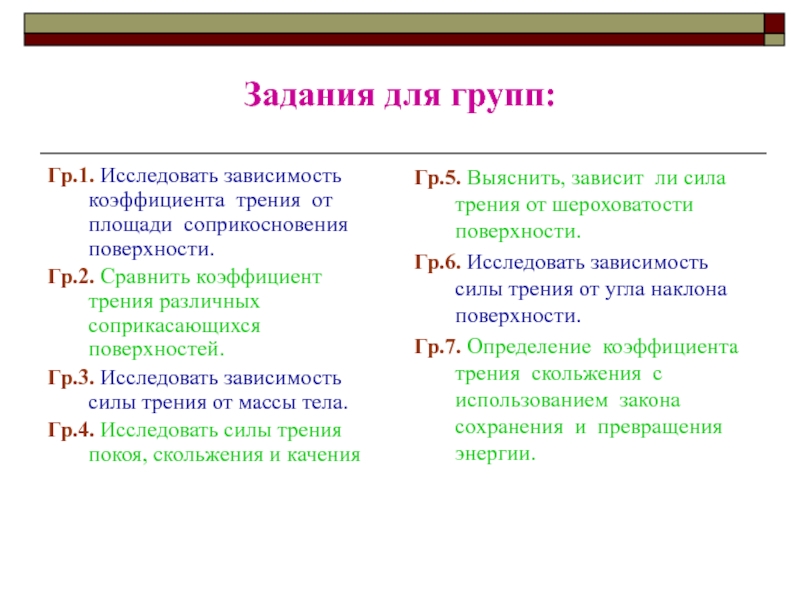 Задания для групп:

Гр.1. Исследовать зависимость коэффициента трения от площади соприкосновения поверхности.

Гр.2. Сравнить коэффициент трения различных соприкасающихся поверхностей.

Гр.3. Исследовать зависимость силы трения от массы тела.

Гр.4. Исследовать силы трения покоя, скольжения и качения

Гр.5. Выяснить, зависит ли сила трения от шероховатости поверхности.

Гр.6. Исследовать зависимость силы трения от угла наклона поверхности.

Гр.7. Определение коэффициента трения скольжения с использованием закона сохранения и превращения энергии.